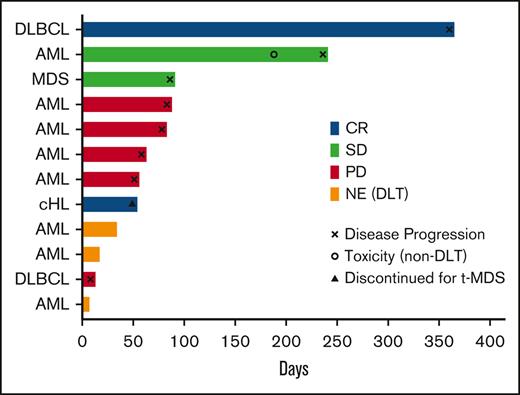 DLBCL
AML
MDS
AML
AML
AML
AML
cHL
AML
AML
DLBCL
AML

CR
SD
PD
NE (DLT)

× Disease Progression
○ Toxicity (non-DLT)
▲ Discontinued for t-MDS

0 50 100 150 200 250 300 350 400

Days